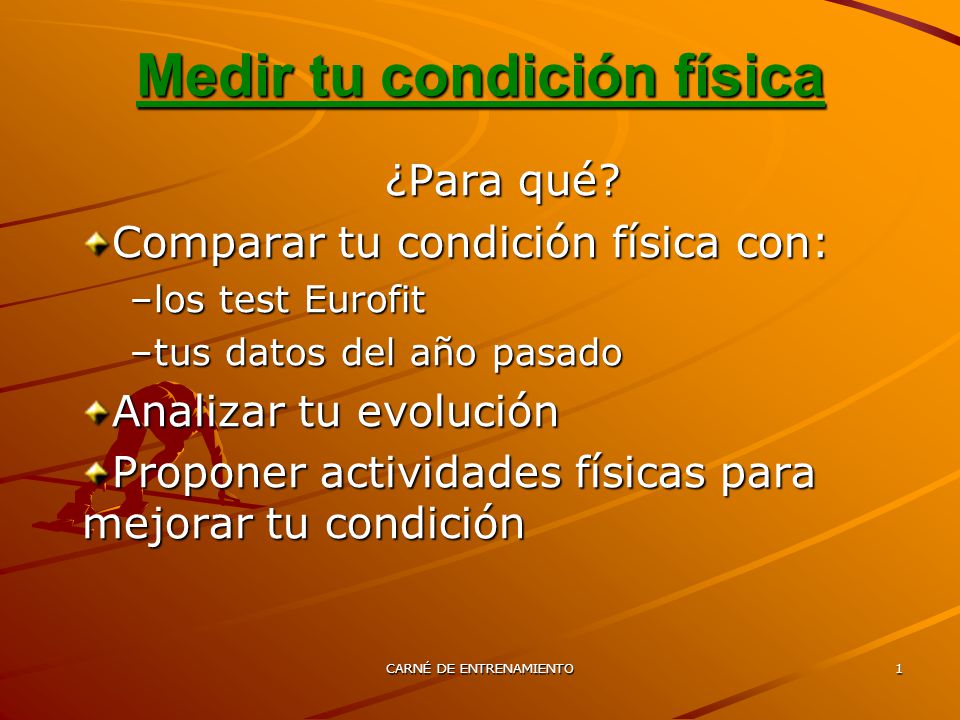 Medir tu condición física

¿Para qué?

Comparar tu condición física con:

–los test Eurofit

–tus datos del año pasado

Analizar tu evolución

Proponer actividades físicas para mejorar tu condición

CARNÉ DE ENTRENAMIENTO

1